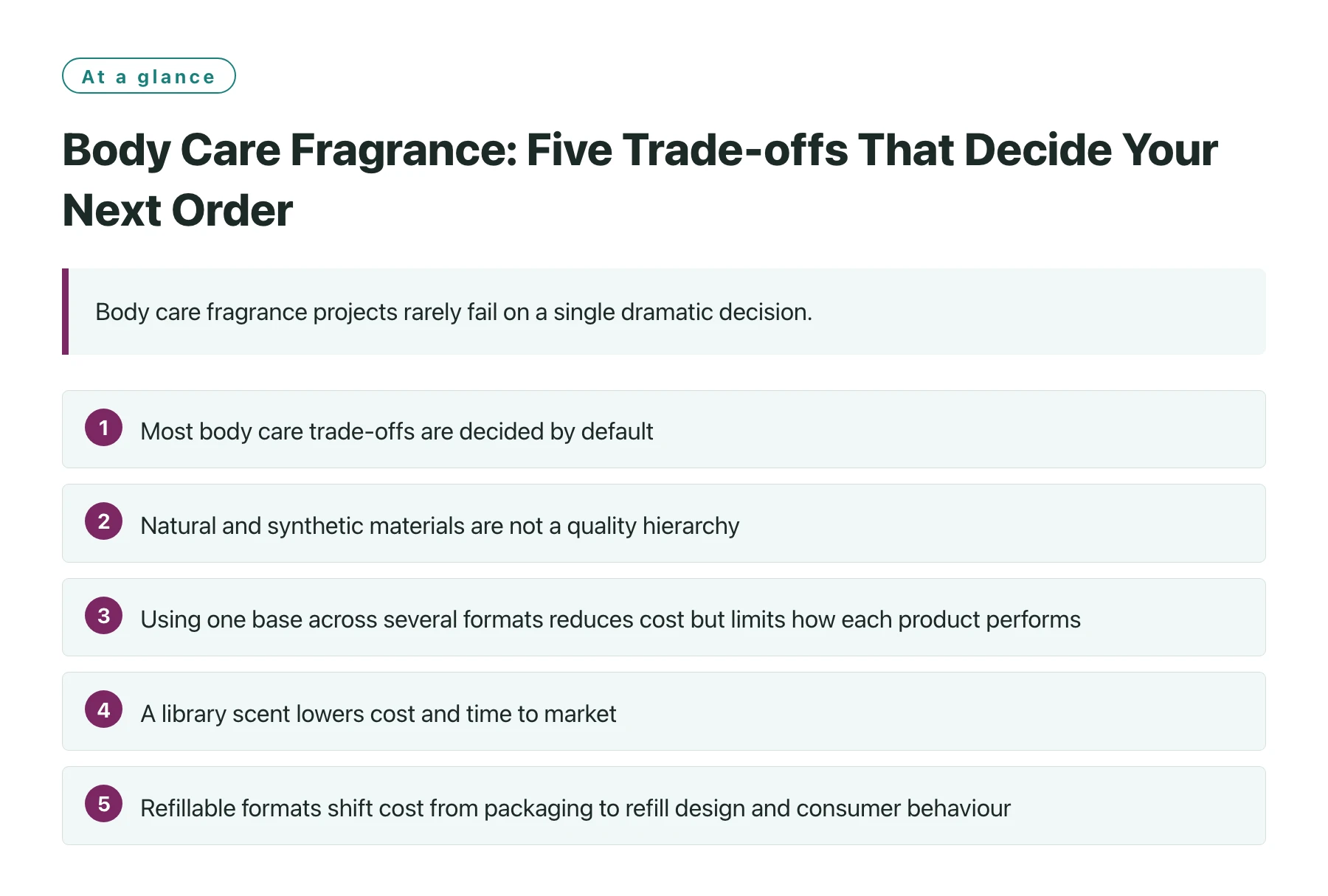 At a glance

Body Care Fragrance: Five Trade-offs That Decide Your Next Order

Body care fragrance projects rarely fail on a single dramatic decision.

1 Most body care trade-offs are decided by default

2 Natural and synthetic materials are not a quality hierarchy

3 Using one base across several formats reduces cost but limits how each product performs

4 A library scent lowers cost and time to market

5 Refillable formats shift cost from packaging to refill design and consumer behaviour